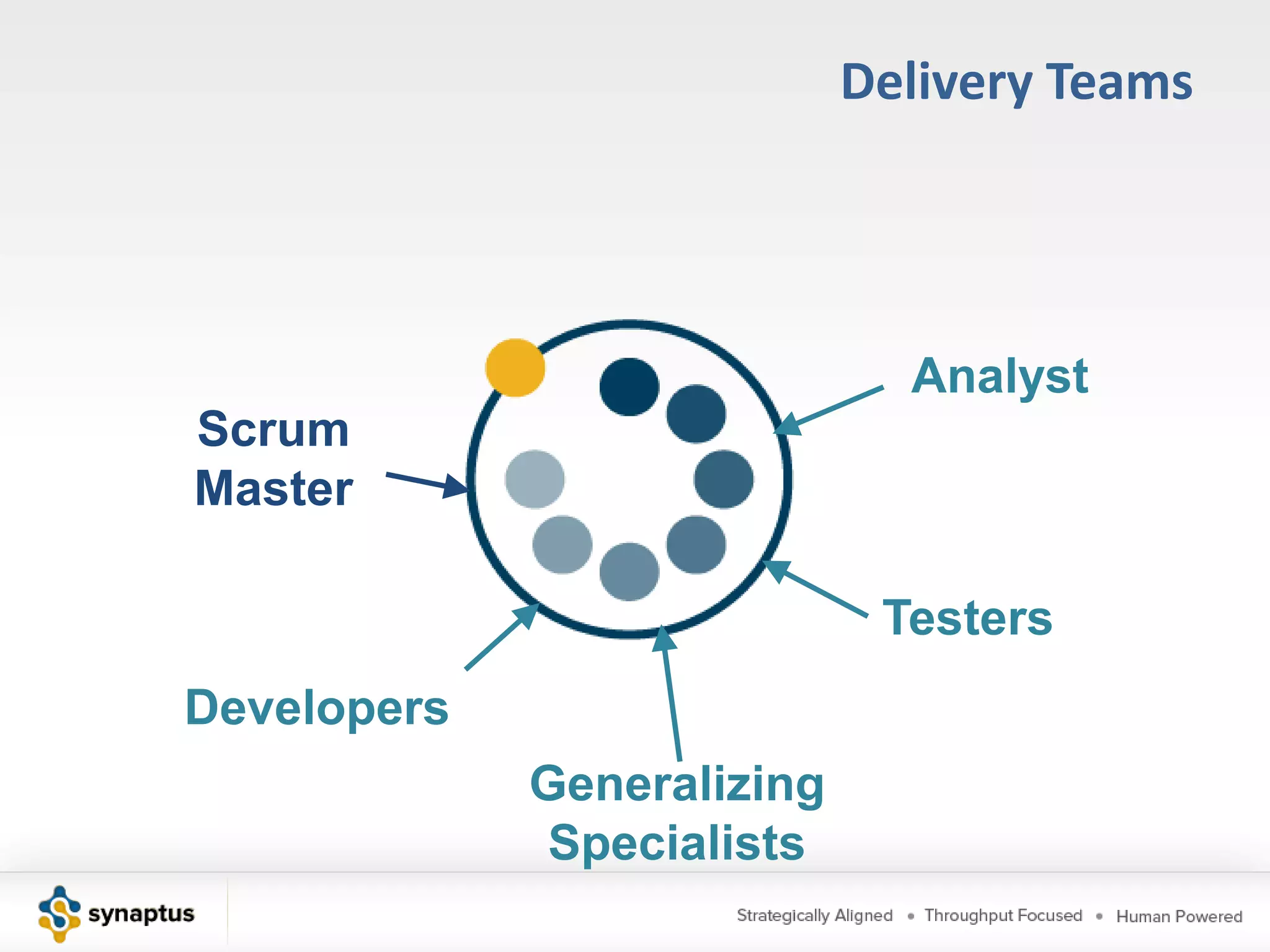 Delivery Teams

Scrum Master

Analyst

Testers

Developers

Generalizing Specialists

synaptus

Strategically Aligned • Throughput Focused • Human Powered